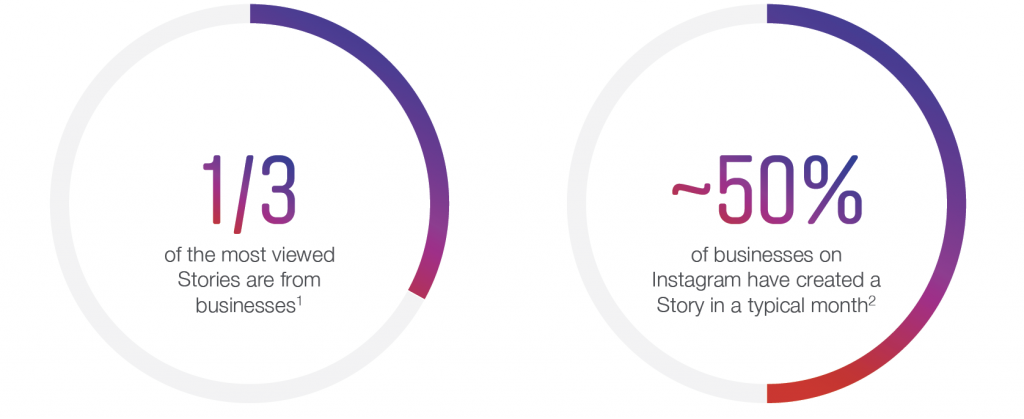 1/3

of the most viewed Stories are from businesses$^1$

~50%

of businesses on Instagram have created a Story in a typical month$^2$